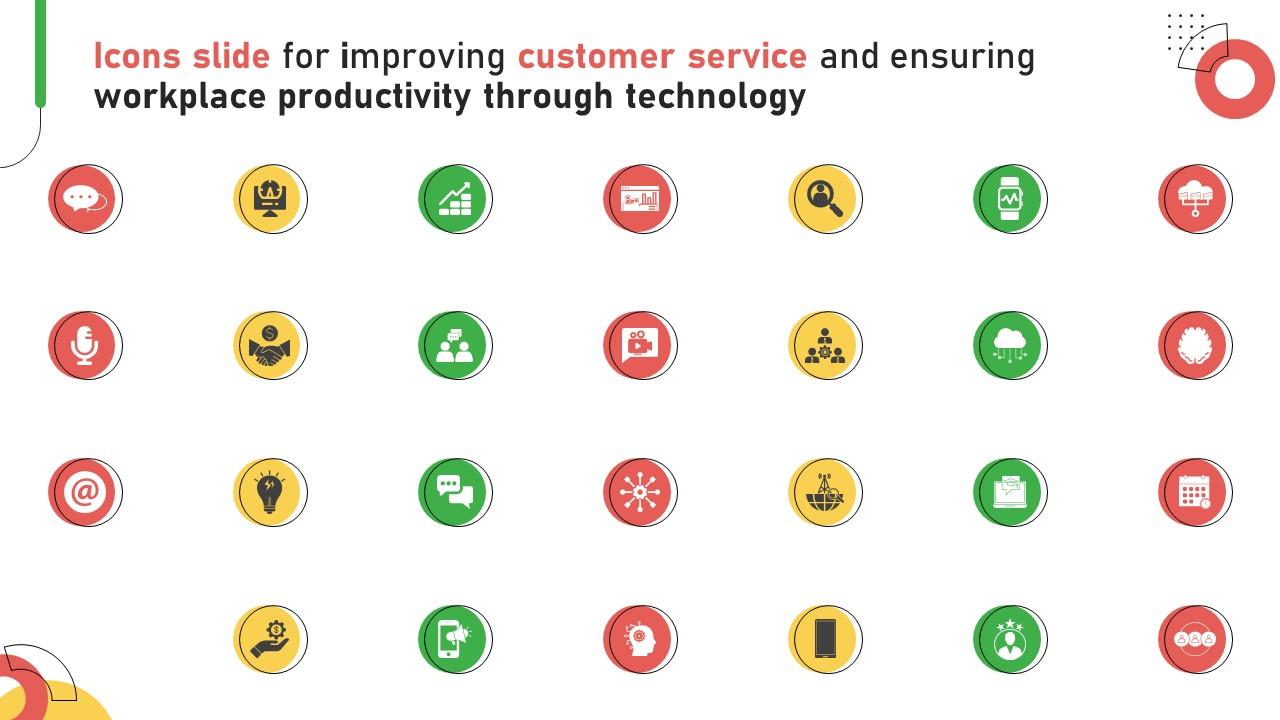 Icons slide for improving customer service and ensuring workplace productivity through technology